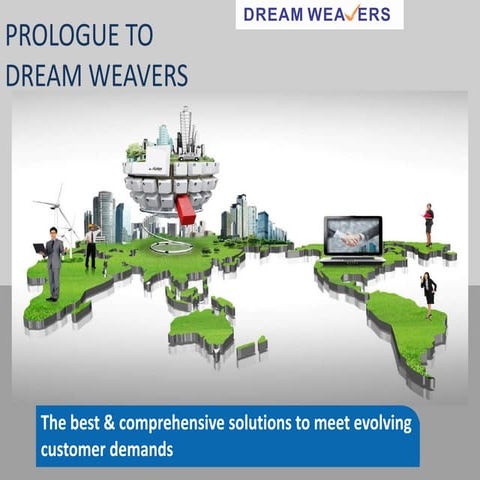 DREAM WEAVERS

PROLOGUE TO DREAM WEAVERS

The best & comprehensive solutions to meet evolving customer demands